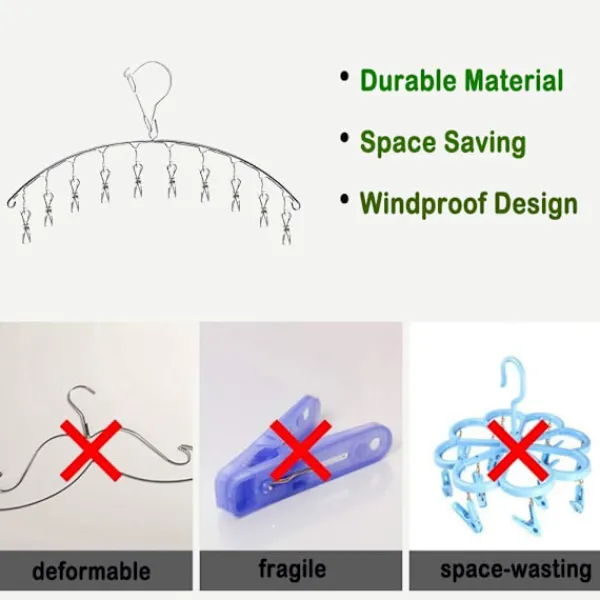 • Durable Material
• Space Saving
• Windproof Design

deformable

fragile

space-wasting